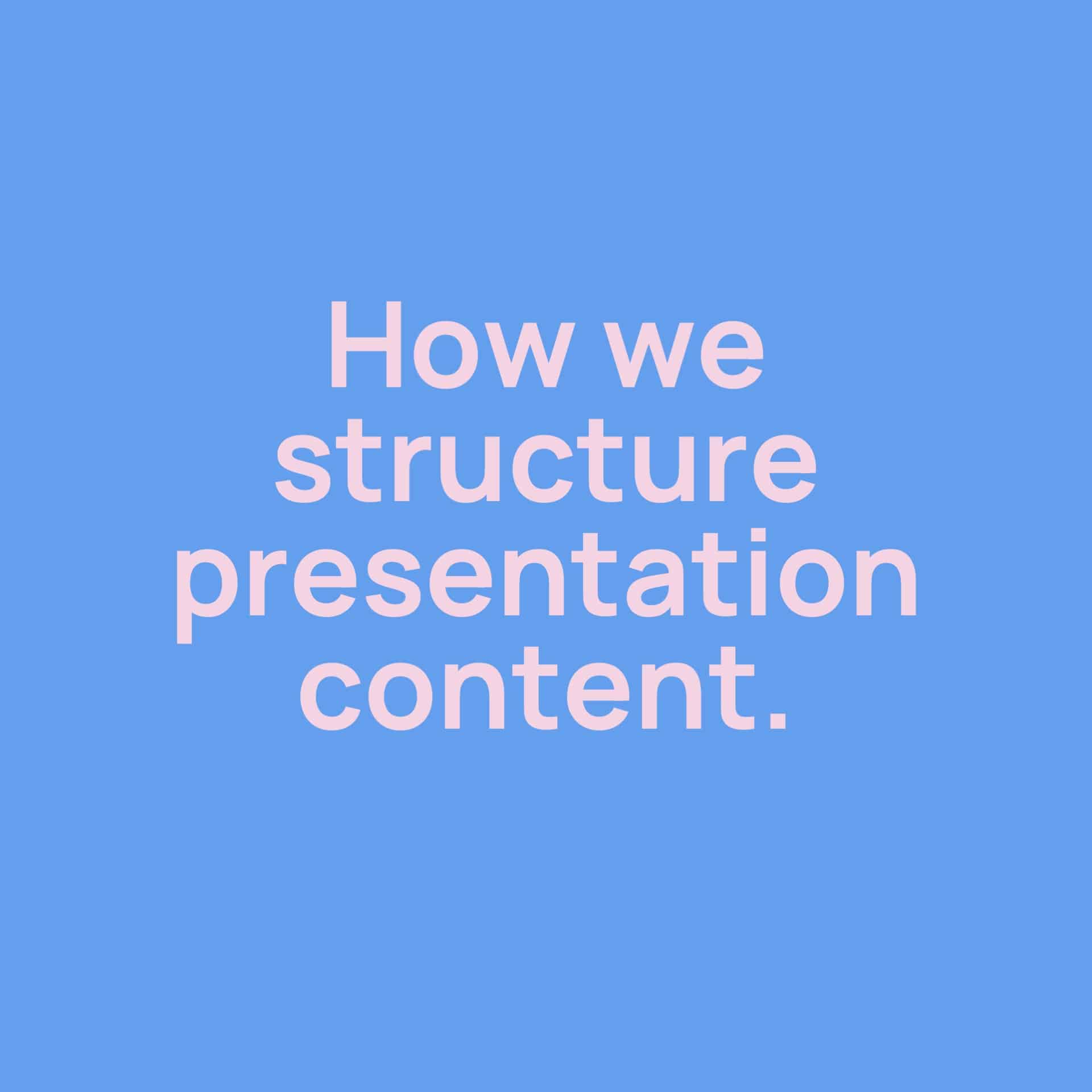 How we structure presentation content.